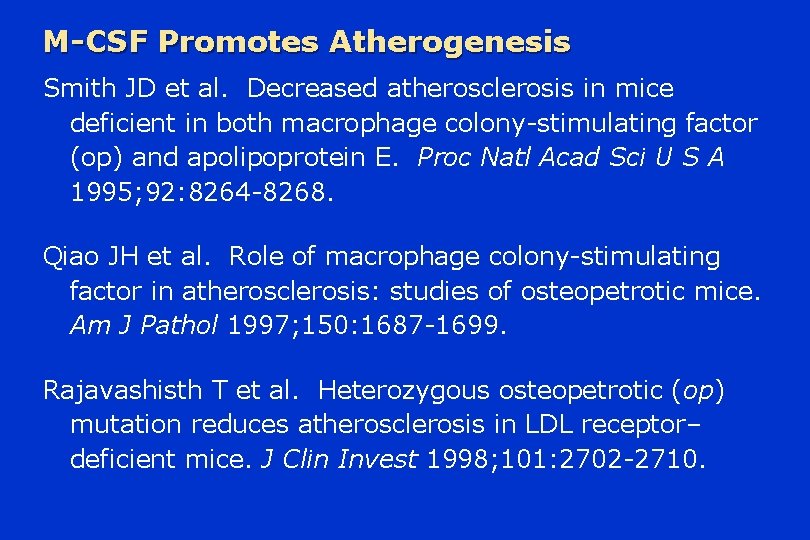 M-CSF Promotes Atherogenesis

Smith JD et al. Decreased atherosclerosis in mice deficient in both macrophage colony-stimulating factor (op) and apolipoprotein E. Proc Natl Acad Sci U S A 1995;92:8264-8268.

Qiao JH et al. Role of macrophage colony-stimulating factor in atherosclerosis: studies of osteopetrotic mice. Am J Pathol 1997;150:1687-1699.

Rajavashisth T et al. Heterozygous osteopetrotic (op) mutation reduces atherosclerosis in LDL receptor–deficient mice. J Clin Invest 1998;101:2702-2710.